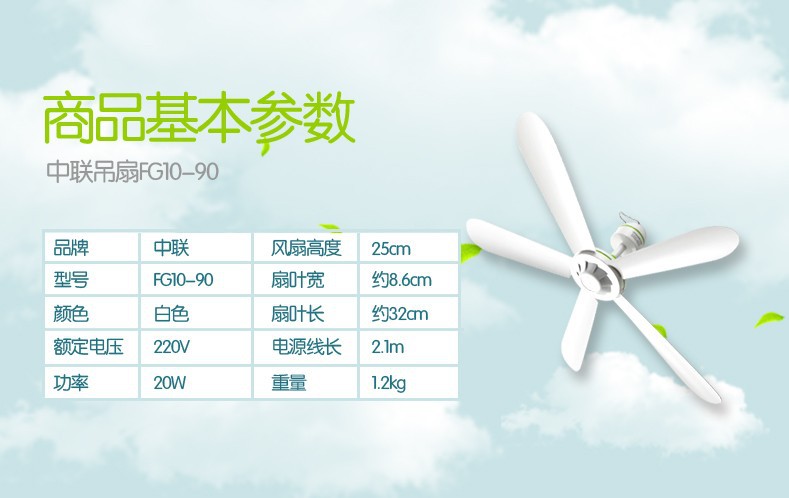 商品基本参数

中联吊扇FG10-90

| 品牌 | 中联 | 风扇高度 | 25cm |
|---|---|---|---|
| 型号 | FG10-90 | 扇叶宽 | 约8.6cm |
| 颜色 | 白色 | 扇叶长 | 约32cm |
| 额定电压 | 220V | 电源线长 | 2.1m |
| 功率 | 20W | 重量 | 1.2kg |